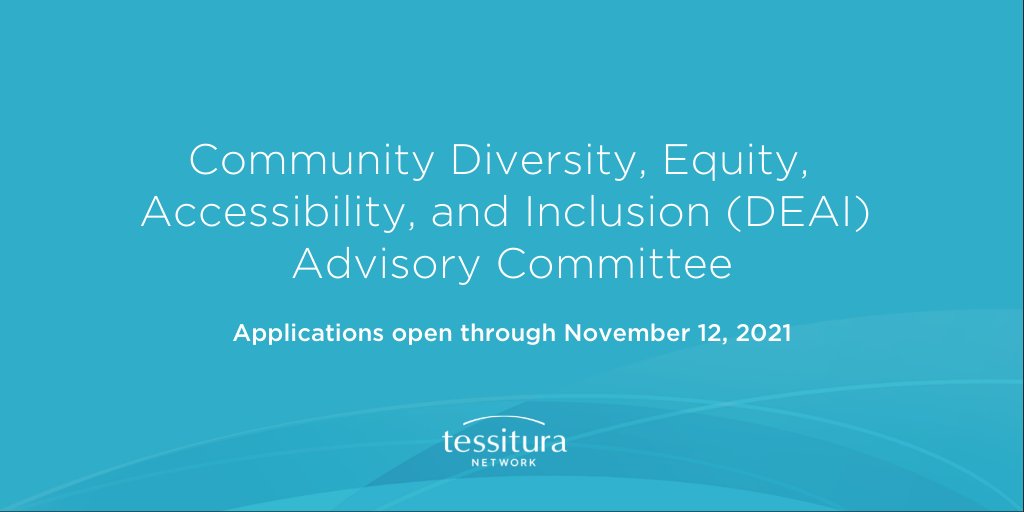 Community Diversity, Equity, Accessibility, and Inclusion (DEAI) Advisory Committee

Applications open through November 12, 2021

tessitura
NETWORK